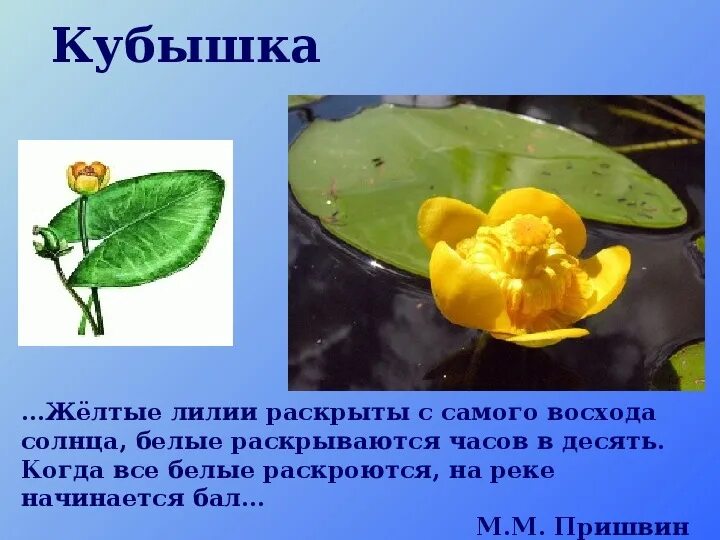 Кубышка

...Жёлтые лилии раскрыты с самого восхода солнца, белые раскрываются часов в десять. Когда все белые раскроются, на реке начинается бал...

М.М. Пришвин